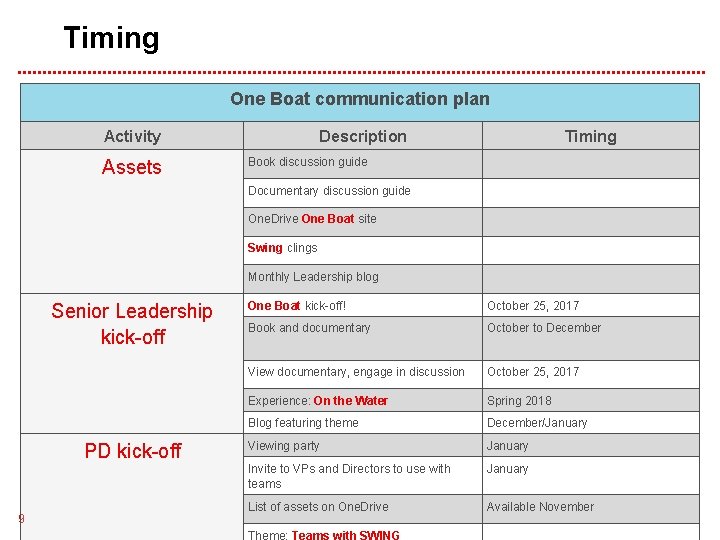 Timing

| One Boat communication plan | | |
|---|---|---|
| Activity | Description | Timing |
| Assets | Book discussion guide | |
| | Documentary discussion guide | |
| | OneDrive One Boat site | |
| | Swing clings | |
| | Monthly Leadership blog | |
| Senior Leadership kick-off | One Boat kick-off! | October 25, 2017 |
| | Book and documentary | October to December |
| | View documentary, engage in discussion | October 25, 2017 |
| | Experience: On the Water | Spring 2018 |
| | Blog featuring theme | December/January |
| PD kick-off | Viewing party | January |
| | Invite to VPs and Directors to use with teams | January |
| | List of assets on OneDrive | Available November |
| | Theme: Teams with SWING | |

9